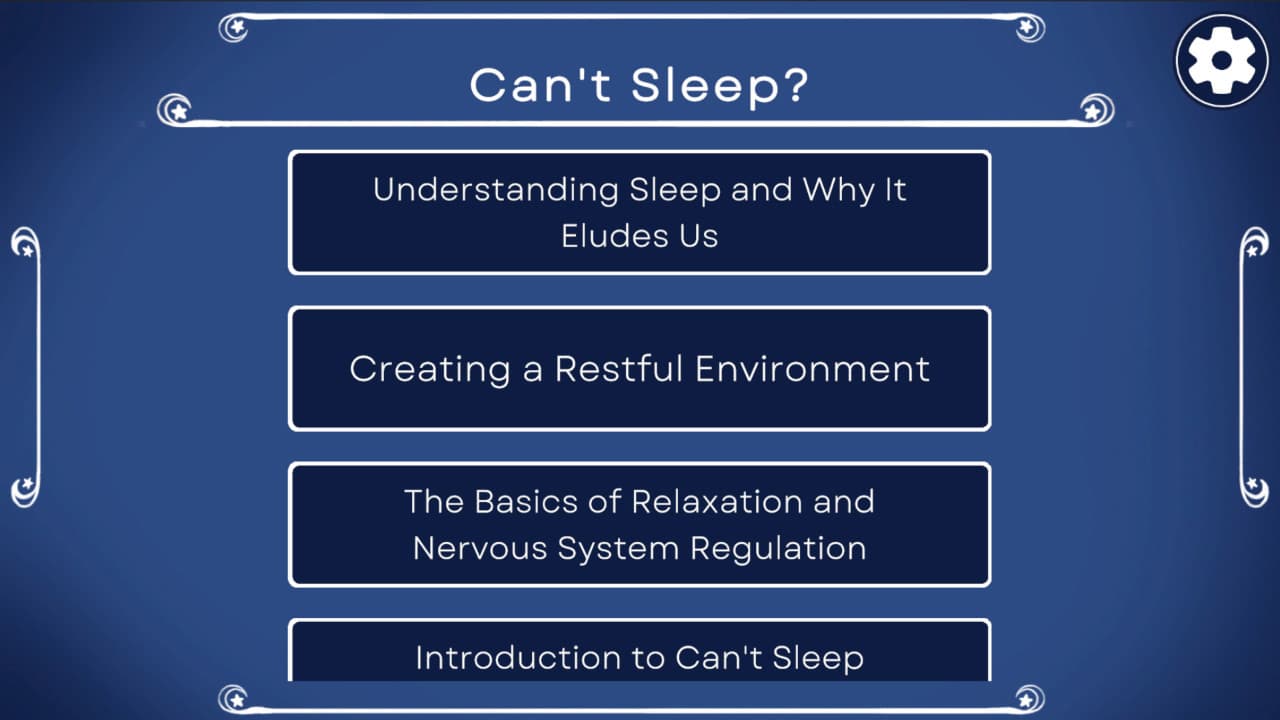 Can't Sleep?

Understanding Sleep and Why It Eludes Us

Creating a Restful Environment

The Basics of Relaxation and Nervous System Regulation

Introduction to Can't Sleep